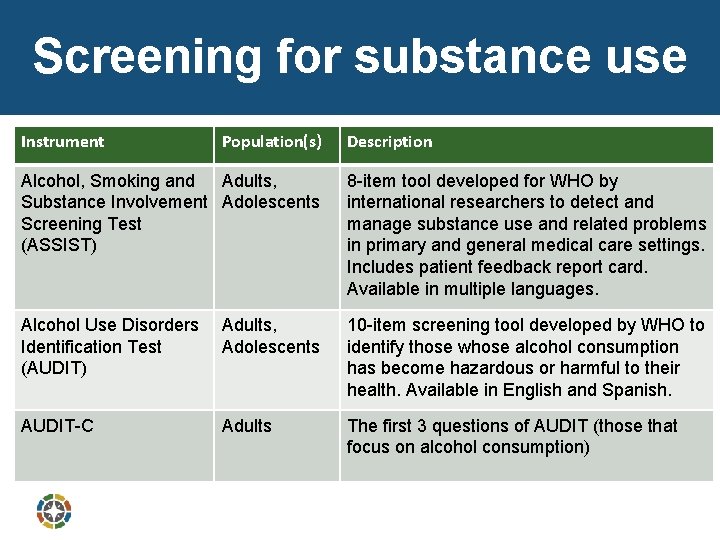 Screening for substance use

| Instrument | Population(s) | Description |
|---|---|---|
| Alcohol, Smoking and Substance Involvement Screening Test (ASSIST) | Adults, Adolescents | 8-item tool developed for WHO by international researchers to detect and manage substance use and related problems in primary and general medical care settings. Includes patient feedback report card. Available in multiple languages. |
| Alcohol Use Disorders Identification Test (AUDIT) | Adults, Adolescents | 10-item screening tool developed by WHO to identify those whose alcohol consumption has become hazardous or harmful to their health. Available in English and Spanish. |
| AUDIT-C | Adults | The first 3 questions of AUDIT (those that focus on alcohol consumption) |